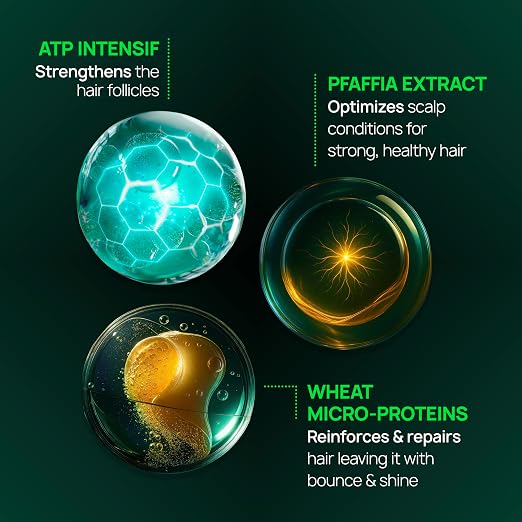 ATP INTENSIF
Strengthens the hair follicles

PFAFFIA EXTRACT
Optimizes scalp conditions for strong, healthy hair

WHEAT MICRO-PROTEINS
Reinforces & repairs hair leaving it with bounce & shine